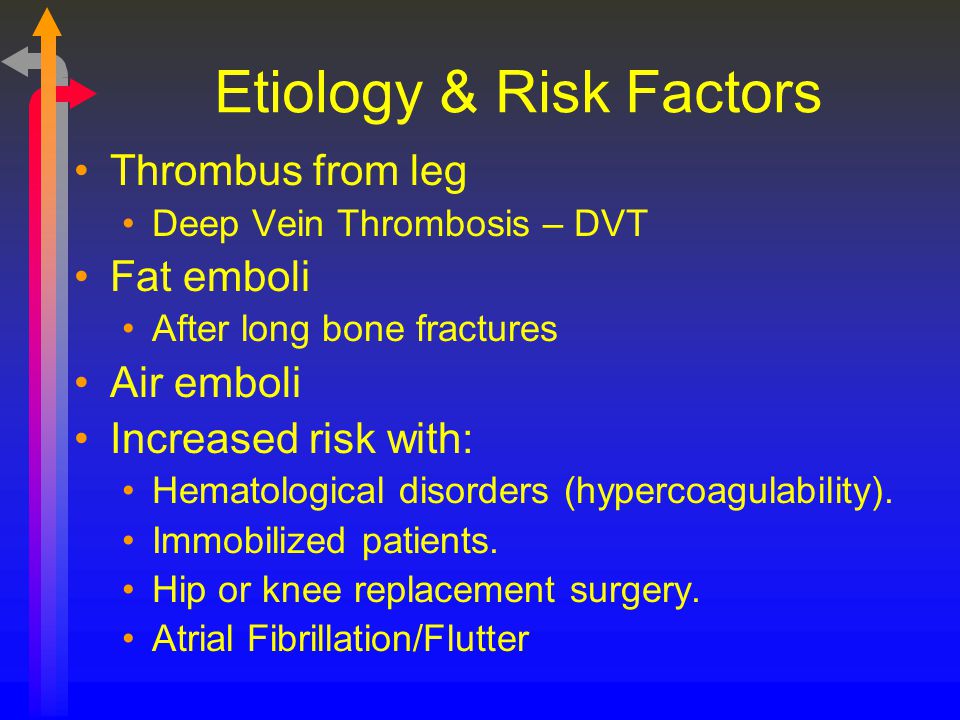 Etiology & Risk Factors

• Thrombus from leg
  • Deep Vein Thrombosis – DVT
• Fat emboli
  • After long bone fractures
• Air emboli
• Increased risk with:
  • Hematological disorders (hypercoagulability).
  • Immobilized patients.
  • Hip or knee replacement surgery.
  • Atrial Fibrillation/Flutter